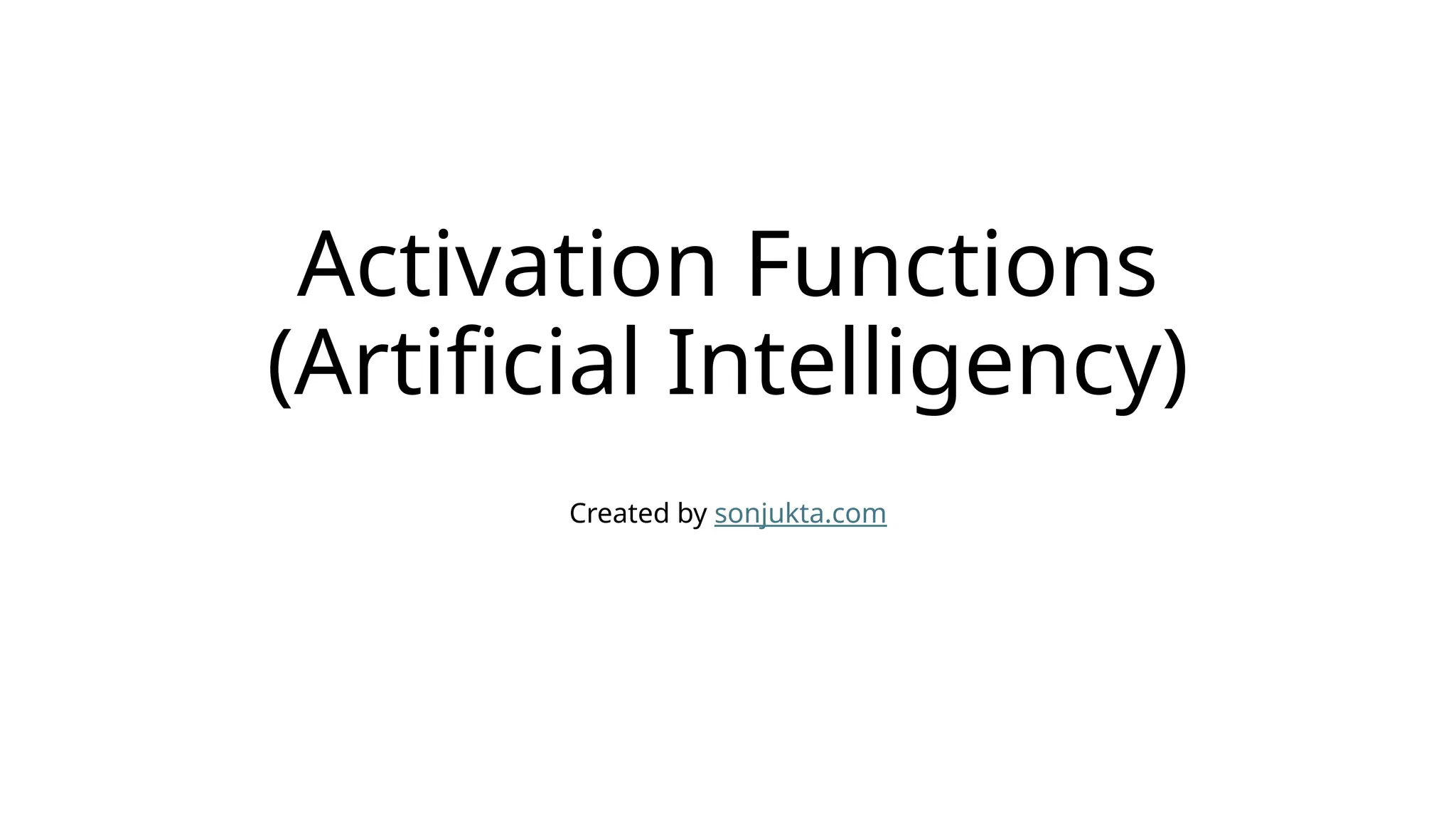 Activation Functions (Artificial Intelligency)

Created by sonjukta.com